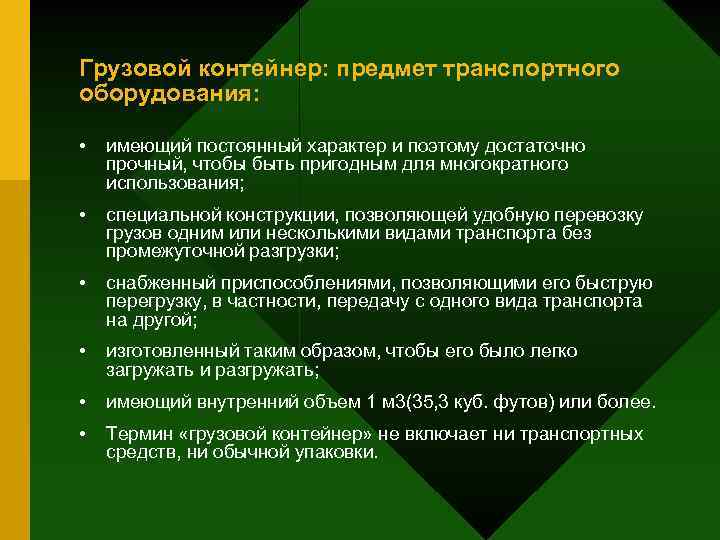 Грузовой контейнер: предмет транспортного оборудования:

• имеющий постоянный характер и поэтому достаточно прочный, чтобы быть пригодным для многократного использования;

• специальной конструкции, позволяющей удобную перевозку грузов одним или несколькими видами транспорта без промежуточной разгрузки;

• снабженный приспособлениями, позволяющими его быструю перегрузку, в частности, передачу с одного вида транспорта на другой;

• изготовленный таким образом, чтобы его было легко загружать и разгружать;

• имеющий внутренний объем 1 м3(35,3 куб. футов) или более.

• Термин «грузовой контейнер» не включает ни транспортных средств, ни обычной упаковки.